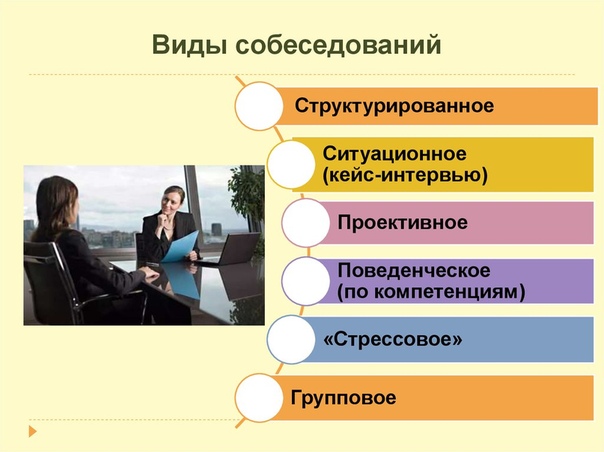 Виды собеседований

Структурированное

Ситуационное (кейс-интервью)

Проективное

Поведенческое (по компетенциям)

«Стрессовое»

Групповое